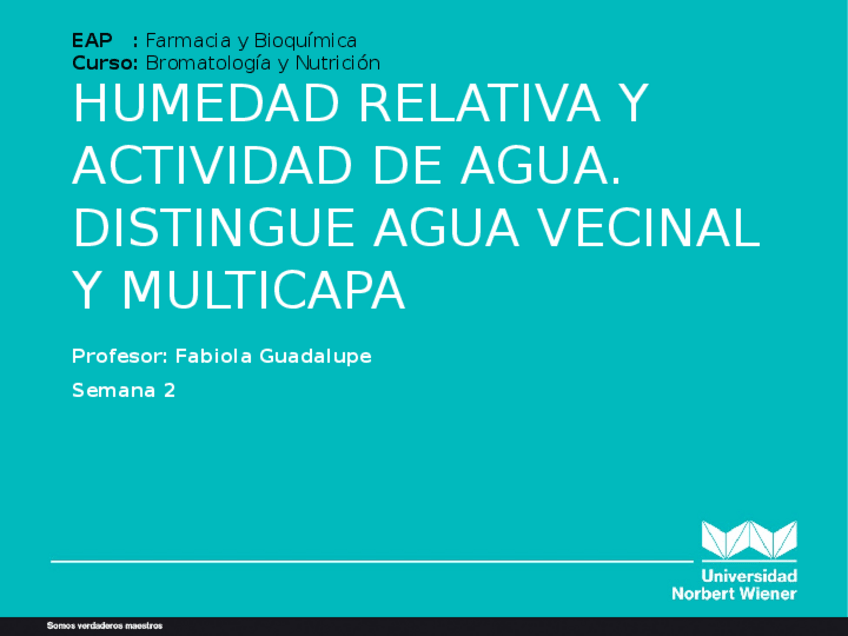 EAP : Farmacia y Bioquímica
Curso: Bromatología y Nutrición

HUMEDAD RELATIVA Y ACTIVIDAD DE AGUA. DISTINGUE AGUA VECINAL Y MULTICAPA

Profesor: Fabiola Guadalupe

Semana 2

Universidad Norbert Wiener

Somos verdaderos maestros